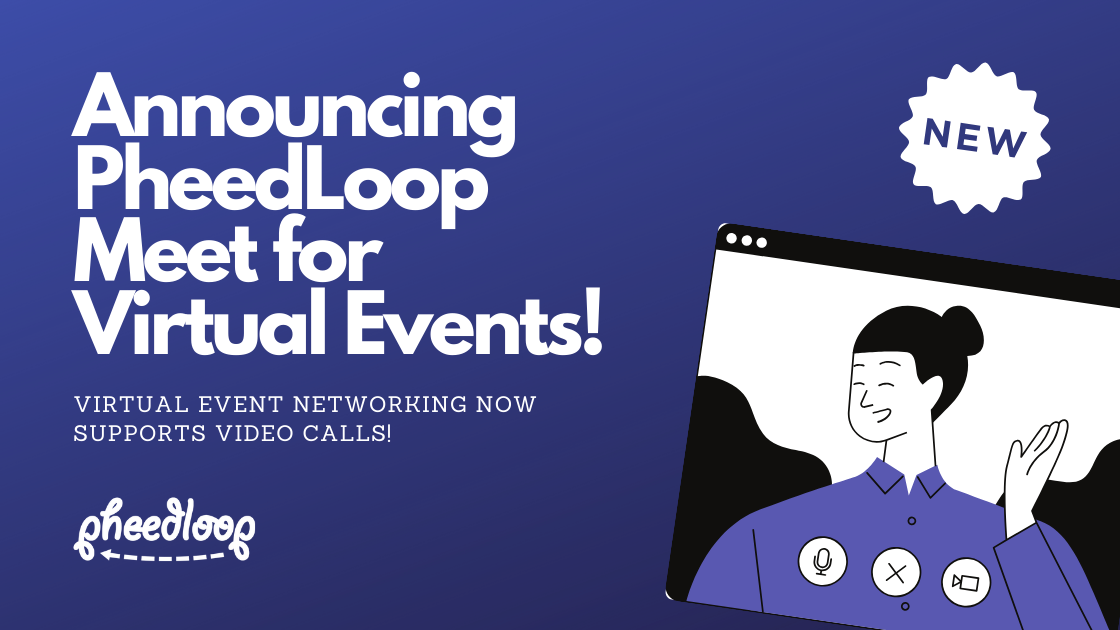 Announcing PheedLoop Meet for Virtual Events!

NEW

VIRTUAL EVENT NETWORKING NOW SUPPORTS VIDEO CALLS!

pheedloop